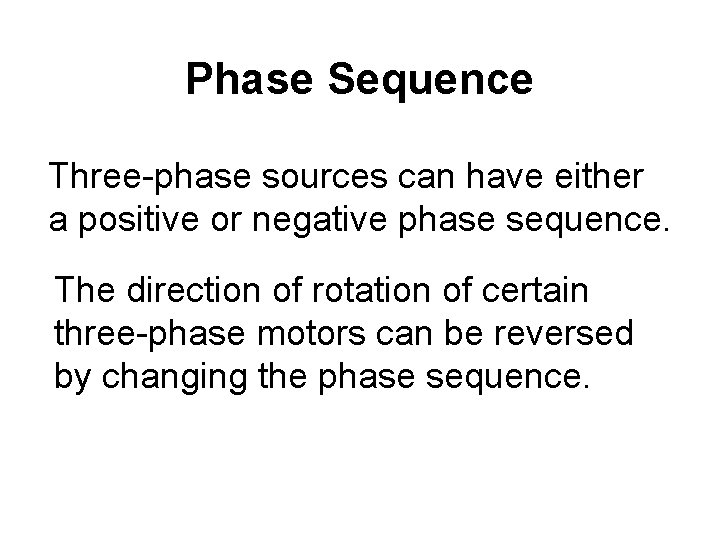 Phase Sequence

Three-phase sources can have either a positive or negative phase sequence.

The direction of rotation of certain three-phase motors can be reversed by changing the phase sequence.